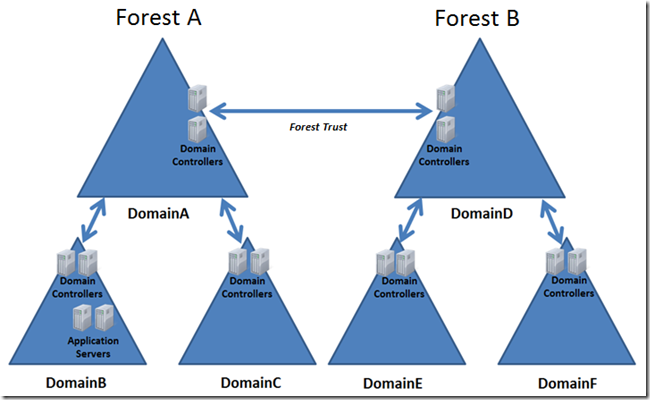 Forest A

Forest B

Forest Trust

Domain Controllers

Domain Controllers

DomainA

DomainD

Domain Controllers

Application Servers

Domain Controllers

Domain Controllers

Domain Controllers

DomainB

DomainC

DomainE

DomainF